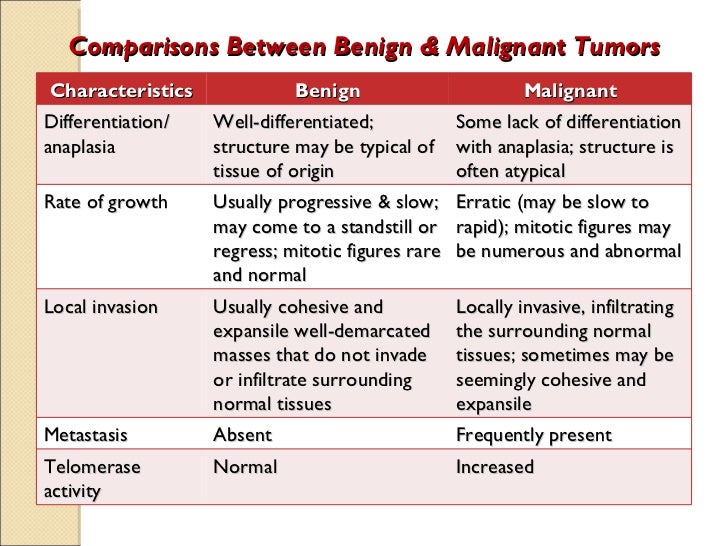 Comparisons Between Benign & Malignant Tumors

| Characteristics | Benign | Malignant |
|---|---|---|
| Differentiation/ anaplasia | Well-differentiated; structure may be typical of tissue of origin | Some lack of differentiation with anaplasia; structure is often atypical |
| Rate of growth | Usually progressive & slow; may come to a standstill or regress; mitotic figures rare and normal | Erratic (may be slow to rapid); mitotic figures may be numerous and abnormal |
| Local invasion | Usually cohesive and expansile well-demarcated masses that do not invade or infiltrate surrounding normal tissues | Locally invasive, infiltrating the surrounding normal tissues; sometimes may be seemingly cohesive and expansile |
| Metastasis | Absent | Frequently present |
| Telomerase activity | Normal | Increased |